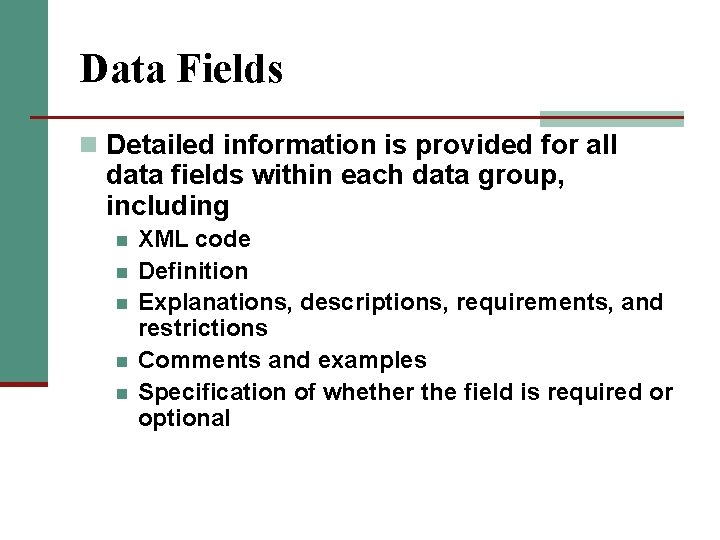 Data Fields

Detailed information is provided for all data fields within each data group, including

XML code

Definition

Explanations, descriptions, requirements, and restrictions

Comments and examples

Specification of whether the field is required or optional